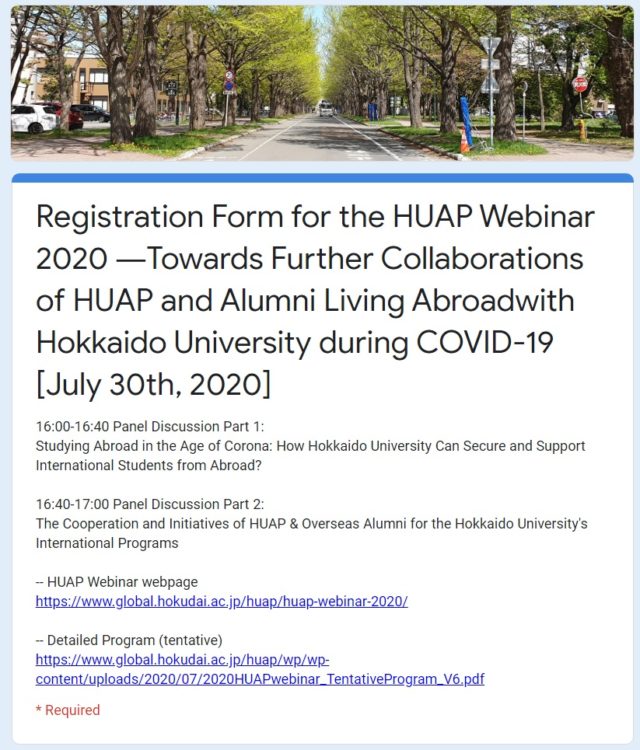 Registration Form for the HUAP Webinar 2020 —Towards Further Collaborations of HUAP and Alumni Living Abroadwith Hokkaido University during COVID-19 [July 30th, 2020]

16:00-16:40 Panel Discussion Part 1:
Studying Abroad in the Age of Corona: How Hokkaido University Can Secure and Support International Students from Abroad?

16:40-17:00 Panel Discussion Part 2:
The Cooperation and Initiatives of HUAP & Overseas Alumni for the Hokkaido University's International Programs

-- HUAP Webinar webpage
https://www.global.hokudai.ac.jp/huap/huap-webinar-2020/

-- Detailed Program (tentative)
https://www.global.hokudai.ac.jp/huap/wp/wp-content/uploads/2020/07/2020HUAPwebinar_TentativeProgram_V6.pdf

* Required